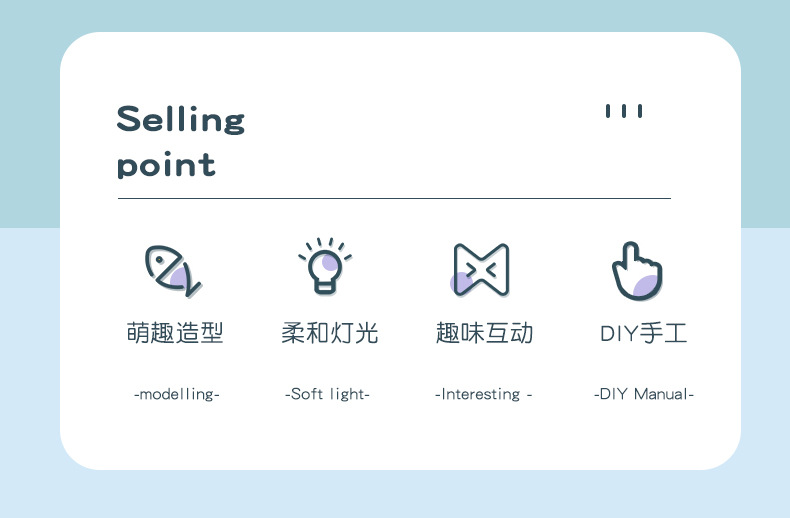 Selling point

萌趣造型

-modelling-

柔和灯光

-Soft light-

趣味互动

-Interesting -

DIY手工

-DIY Manual-